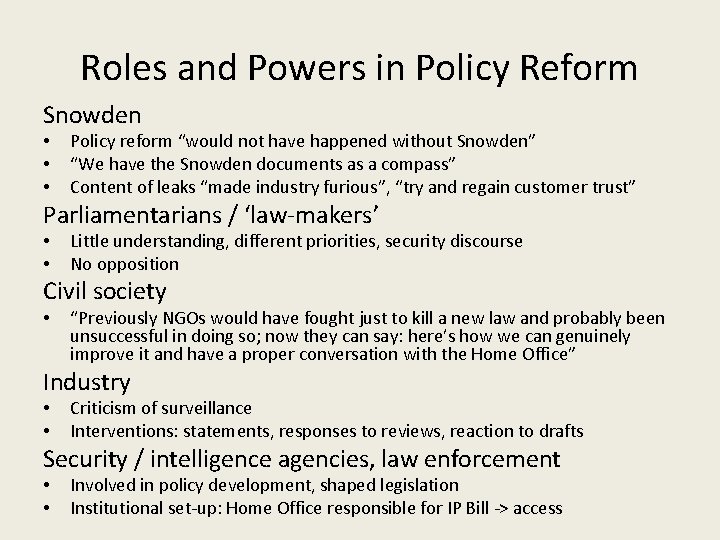 Roles and Powers in Policy Reform

Snowden

• Policy reform “would not have happened without Snowden”
• “We have the Snowden documents as a compass”
• Content of leaks “made industry furious”, “try and regain customer trust”

Parliamentarians / ‘law-makers’

• Little understanding, different priorities, security discourse
• No opposition

Civil society

• “Previously NGOs would have fought just to kill a new law and probably been unsuccessful in doing so; now they can say: here’s how we can genuinely improve it and have a proper conversation with the Home Office”

Industry

• Criticism of surveillance
• Interventions: statements, responses to reviews, reaction to drafts

Security / intelligence agencies, law enforcement

• Involved in policy development, shaped legislation
• Institutional set-up: Home Office responsible for IP Bill -> access